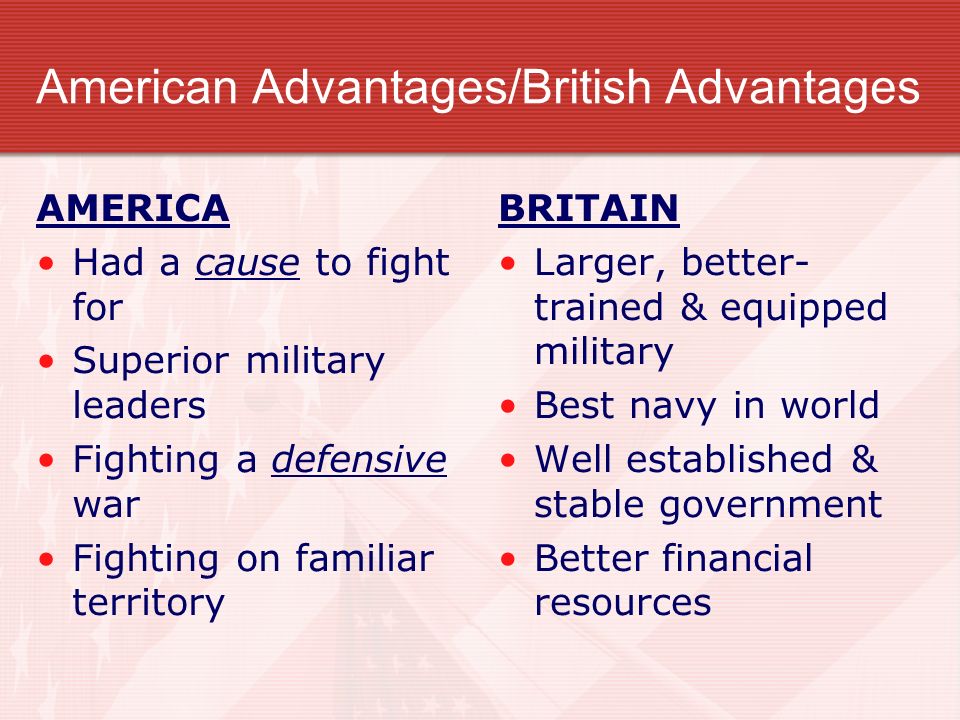 American Advantages/British Advantages

AMERICA
• Had a cause to fight for
• Superior military leaders
• Fighting a defensive war
• Fighting on familiar territory

BRITAIN
• Larger, better-trained & equipped military
• Best navy in world
• Well established & stable government
• Better financial resources